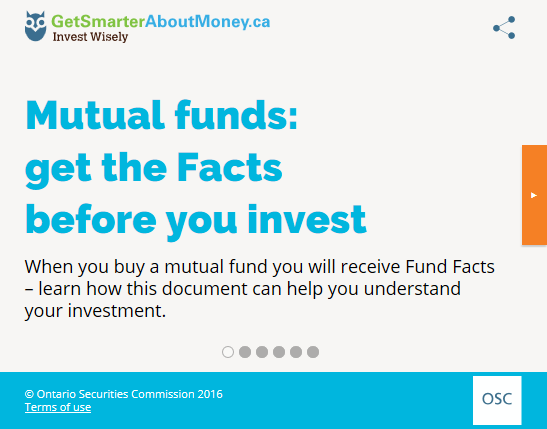 GetSmarterAboutMoney.ca
Invest Wisely

Mutual funds: get the Facts before you invest

When you buy a mutual fund you will receive Fund Facts – learn how this document can help you understand your investment.

© Ontario Securities Commission 2016
Terms of use

OSC